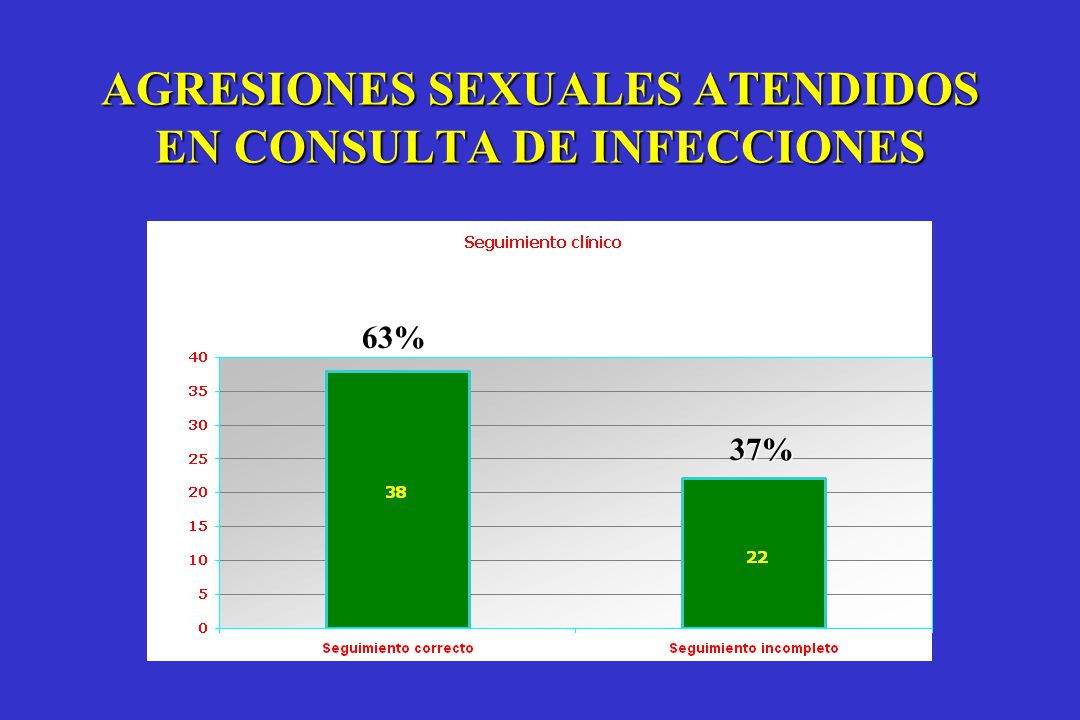 AGRESIONES SEXUALES ATENDIDOS EN CONSULTA DE INFECCIONES

Seguimiento clínico

63%

37%

40
35
30
25
20
15
10
5
0

38

22

Seguimiento correcto

Seguimiento incompleto